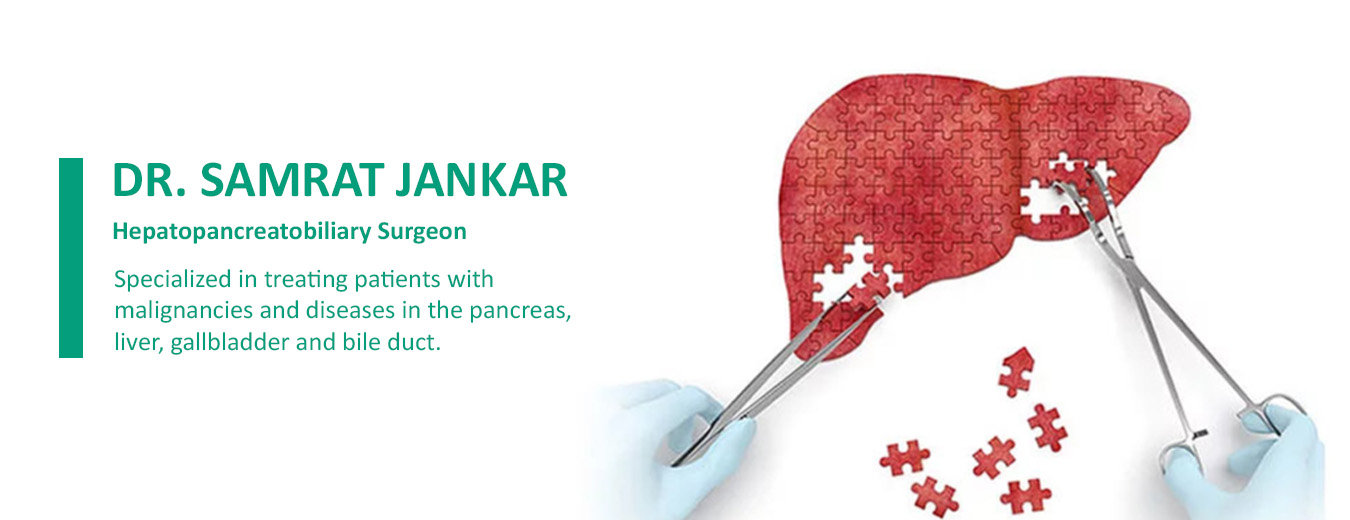 DR. SAMRAT JANKAR

Hepatopancreatobiliary Surgeon

Specialized in treating patients with malignancies and diseases in the pancreas, liver, gallbladder and bile duct.